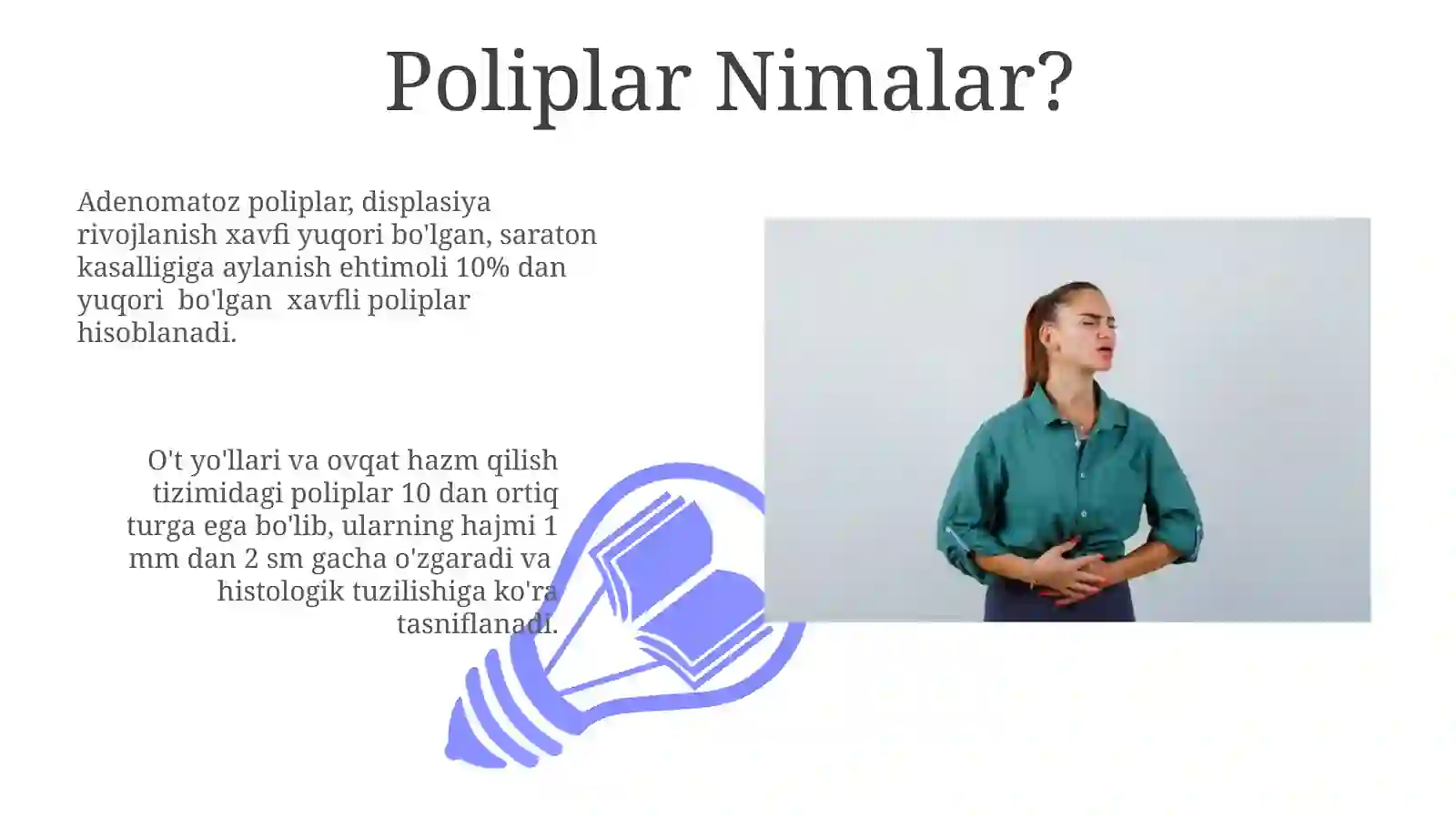 Poliplar Nimalar?

Adenomatoz poliplar, displasiya rivojlanish xavfi yuqori bo'lgan, saraton kasalligiga aylanish ehtimoli 10% dan yuqori bo'lgan xavfli poliplar hisoblanadi.

O't yo'llari va ovqat hazm qilish tizimidagi poliplar 10 dan ortiq turga ega bo'lib, ularning hajmi 1 mm dan 2 sm gacha o'zgaradi va histologik tuzilishiga ko'ra tasniflanadi.